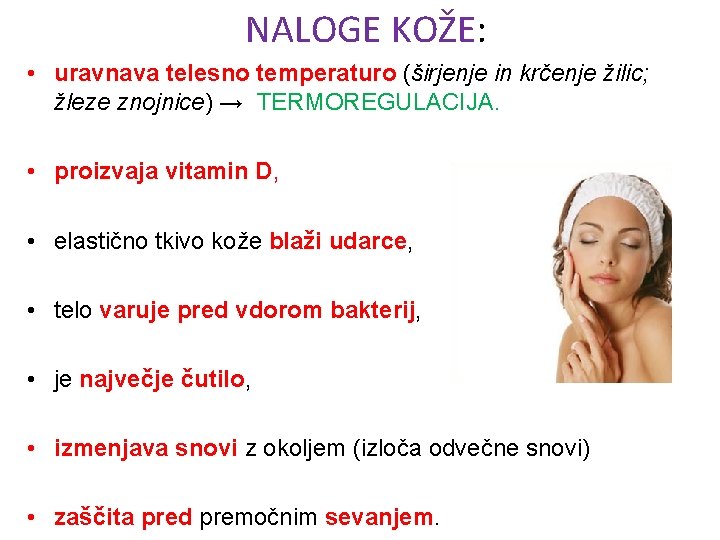 NALOGE KOŽE:

• uravnava telesno temperaturo (širjenje in krčenje žilic; žleze znojnice) → TERMOREGULACIJA.

• proizvaja vitamin D,

• elastično tkivo kože blaži udarce,

• telo varuje pred vdorom bakterij,

• je največje čutilo,

• izmenjava snovi z okoljem (izloča odvečne snovi)

• zaščita pred premočnim sevanjem.